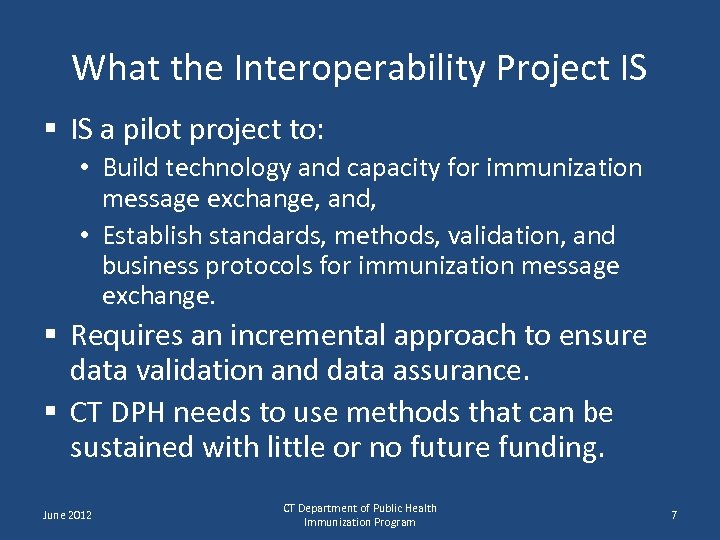 What the Interoperability Project IS

▪ IS a pilot project to:
  • Build technology and capacity for immunization message exchange, and,
  • Establish standards, methods, validation, and business protocols for immunization message exchange.
▪ Requires an incremental approach to ensure data validation and data assurance.
▪ CT DPH needs to use methods that can be sustained with little or no future funding.

June 2012

CT Department of Public Health
Immunization Program

7